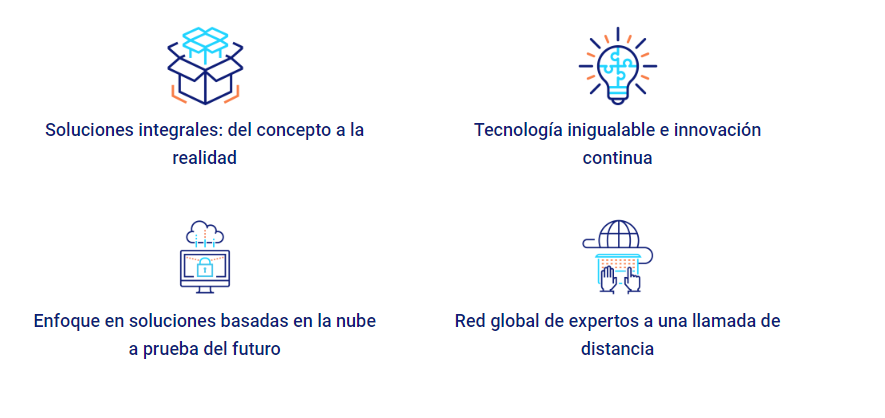 Soluciones integrales: del concepto a la realidad

Tecnología inigualable e innovación continua

Enfoque en soluciones basadas en la nube a prueba del futuro

Red global de expertos a una llamada de distancia